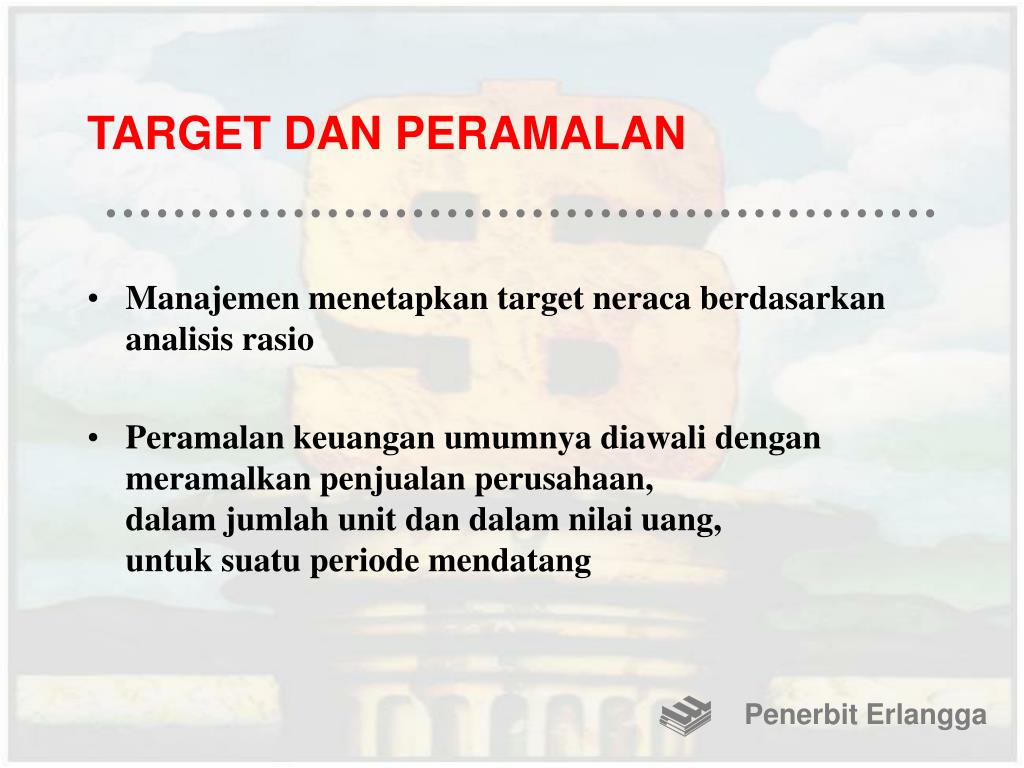 TARGET DAN PERAMALAN

• Manajemen menetapkan target neraca berdasarkan analisis rasio

• Peramalan keuangan umumnya diawali dengan meramalkan penjualan perusahaan,
dalam jumlah unit dan dalam nilai uang,
untuk suatu periode mendatang

Penerbit Erlangga